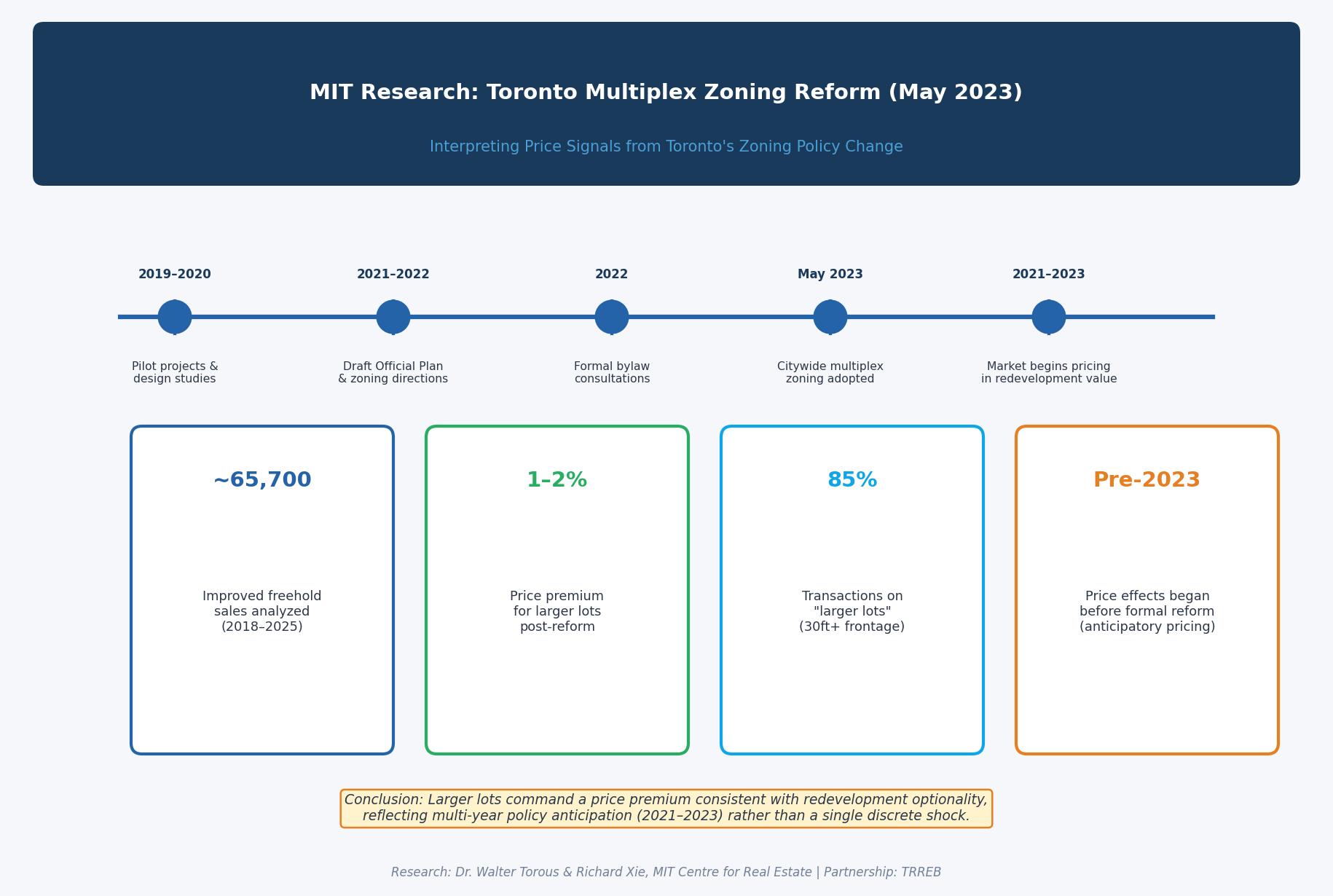 MIT Research: Toronto Multiplex Zoning Reform (May 2023)

Interpreting Price Signals from Toronto's Zoning Policy Change

2019–2020
Pilot projects & design studies

2021–2022
Draft Official Plan & zoning directions

2022
Formal bylaw consultations

May 2023
Citywide multiplex zoning adopted

2021–2023
Market begins pricing in redevelopment value

~65,700
Improved freehold sales analyzed (2018–2025)

1–2%
Price premium for larger lots post-reform

85%
Transactions on "larger lots" (30ft+ frontage)

Pre-2023
Price effects began before formal reform (anticipatory pricing)

Conclusion: Larger lots command a price premium consistent with redevelopment optionality, reflecting multi-year policy anticipation (2021–2023) rather than a single discrete shock.

Research: Dr. Walter Torous & Richard Xie, MIT Centre for Real Estate | Partnership: TRREB